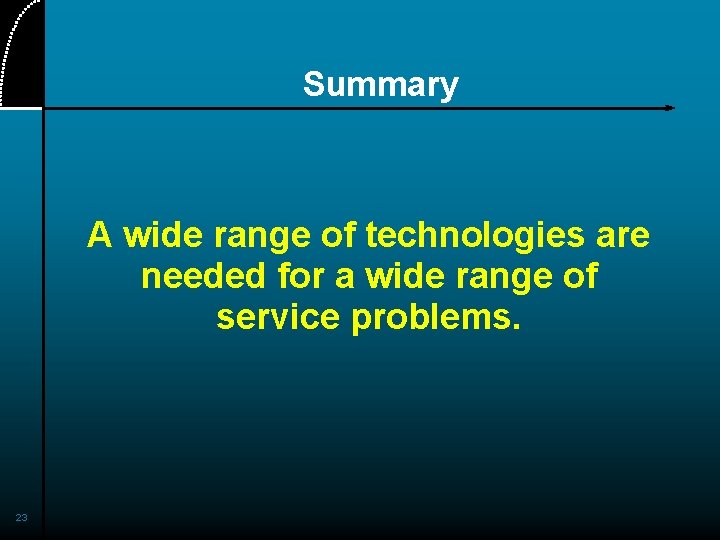 Summary

A wide range of technologies are needed for a wide range of service problems.

23